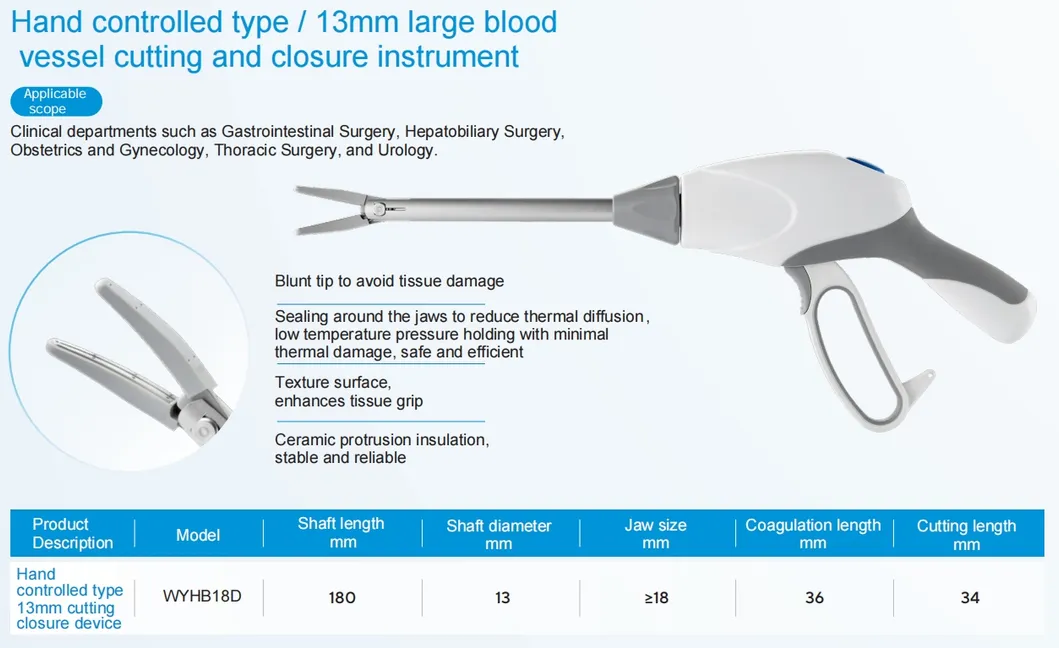 Hand controlled type / 13mm large blood vessel cutting and closure instrument

Applicable scope

Clinical departments such as Gastrointestinal Surgery, Hepatobiliary Surgery, Obstetrics and Gynecology, Thoracic Surgery, and Urology.

Blunt tip to avoid tissue damage

Sealing around the jaws to reduce thermal diffusion, low temperature pressure holding with minimal thermal damage, safe and efficient

Texture surface, enhances tissue grip

Ceramic protrusion insulation, stable and reliable

| Product Description | Model | Shaft length mm | Shaft diameter mm | Jaw size mm | Coagulation length mm | Cutting length mm |
|---|---|---|---|---|---|---|
| Hand controlled type 13mm cutting closure device | WYHB18D | 180 | 13 | ≥18 | 36 | 34 |